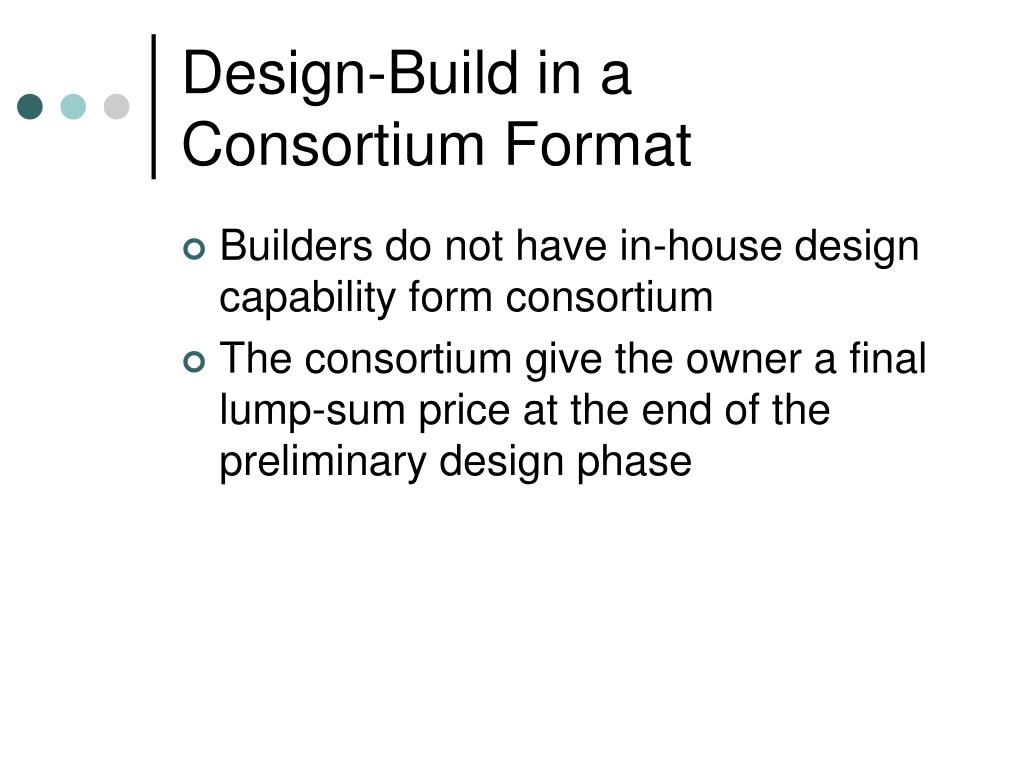 Design-Build in a Consortium Format

Builders do not have in-house design capability form consortium

The consortium give the owner a final lump-sum price at the end of the preliminary design phase